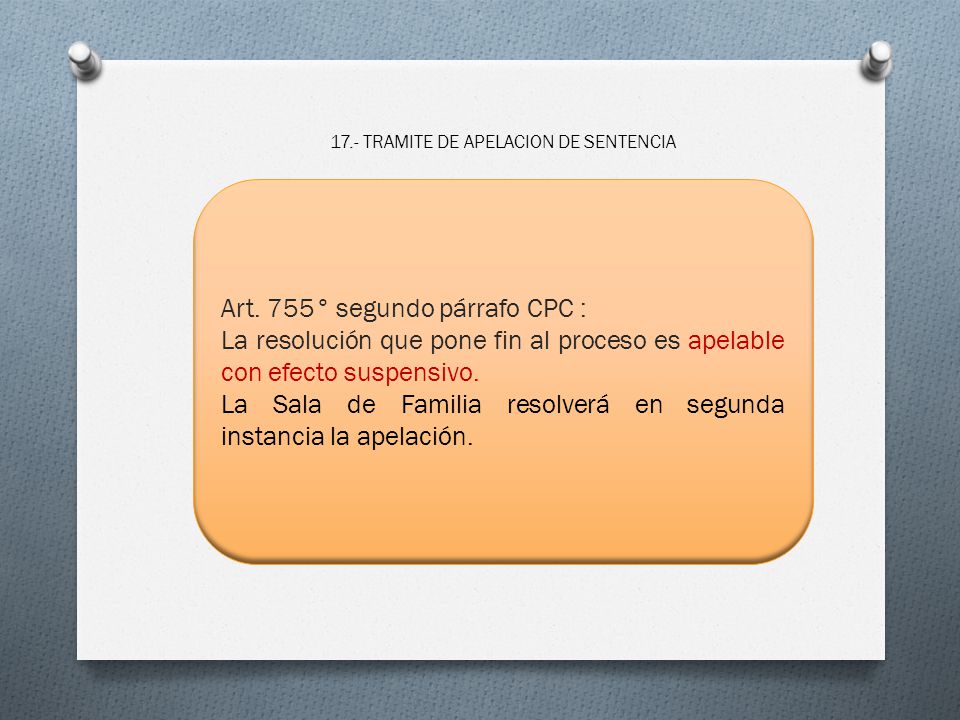 17.- TRAMITE DE APELACION DE SENTENCIA

Art. 755° segundo párrafo CPC :
La resolución que pone fin al proceso es apelable con efecto suspensivo.
La Sala de Familia resolverá en segunda instancia la apelación.